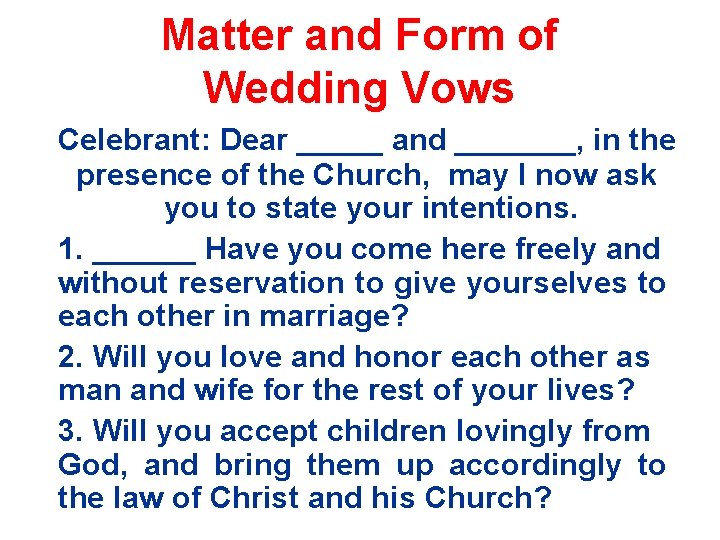 Matter and Form of Wedding Vows

Celebrant: Dear _____ and _______, in the presence of the Church, may I now ask you to state your intentions.

1. ______ Have you come here freely and without reservation to give yourselves to each other in marriage?

2. Will you love and honor each other as man and wife for the rest of your lives?

3. Will you accept children lovingly from God, and bring them up accordingly to the law of Christ and his Church?